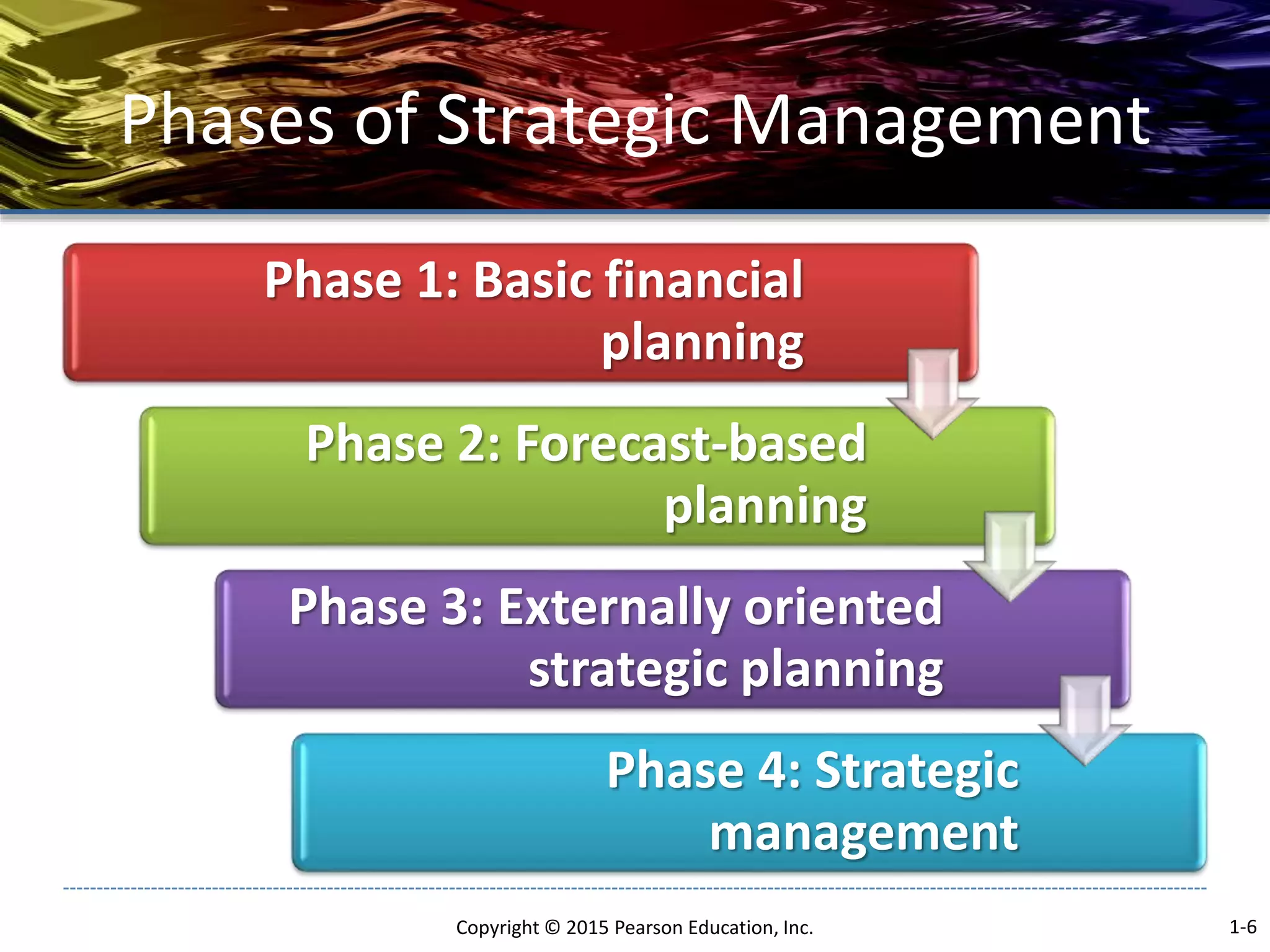 Phases of Strategic Management

Phase 1: Basic financial planning

Phase 2: Forecast-based planning

Phase 3: Externally oriented strategic planning

Phase 4: Strategic management

Copyright © 2015 Pearson Education, Inc.

1-6